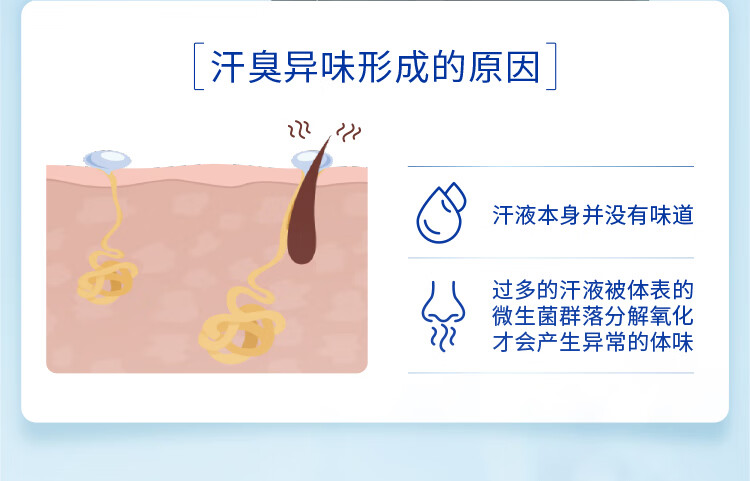 汗臭异味形成的原因

汗液本身并没有味道

过多的汗液被体表的微生菌群落分解氧化才会产生异常的体味